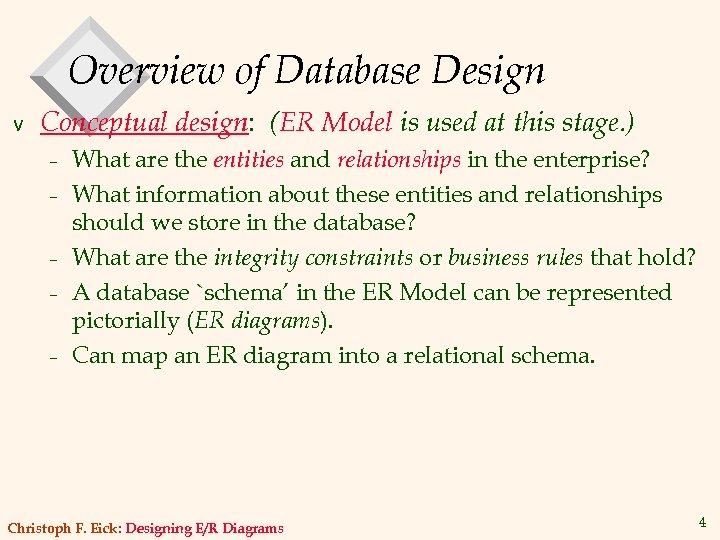 Overview of Database Design

v Conceptual design: (ER Model is used at this stage.)

– What are the entities and relationships in the enterprise?

– What information about these entities and relationships should we store in the database?

– What are the integrity constraints or business rules that hold?

– A database `schema' in the ER Model can be represented pictorially (ER diagrams).

– Can map an ER diagram into a relational schema.

Christoph F. Eick: Designing E/R Diagrams

4